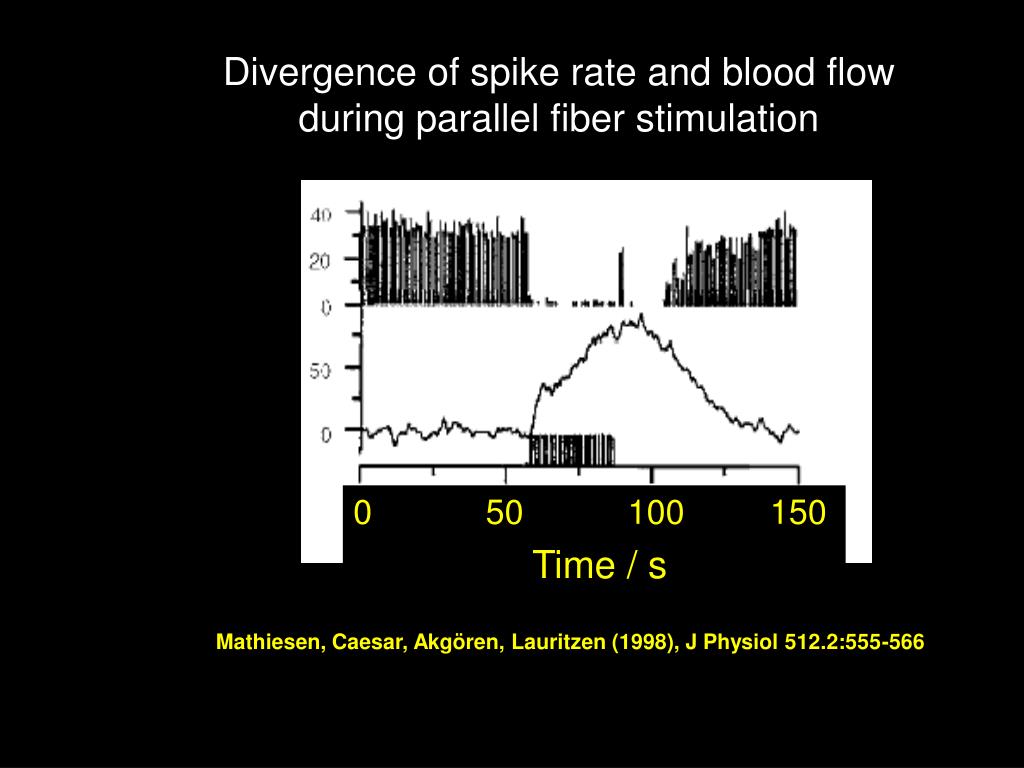 Divergence of spike rate and blood flow during parallel fiber stimulation

40
20
0
50
0

0 50 100 150
Time / s

Mathiesen, Caesar, Akgören, Lauritzen (1998), J Physiol 512.2:555-566